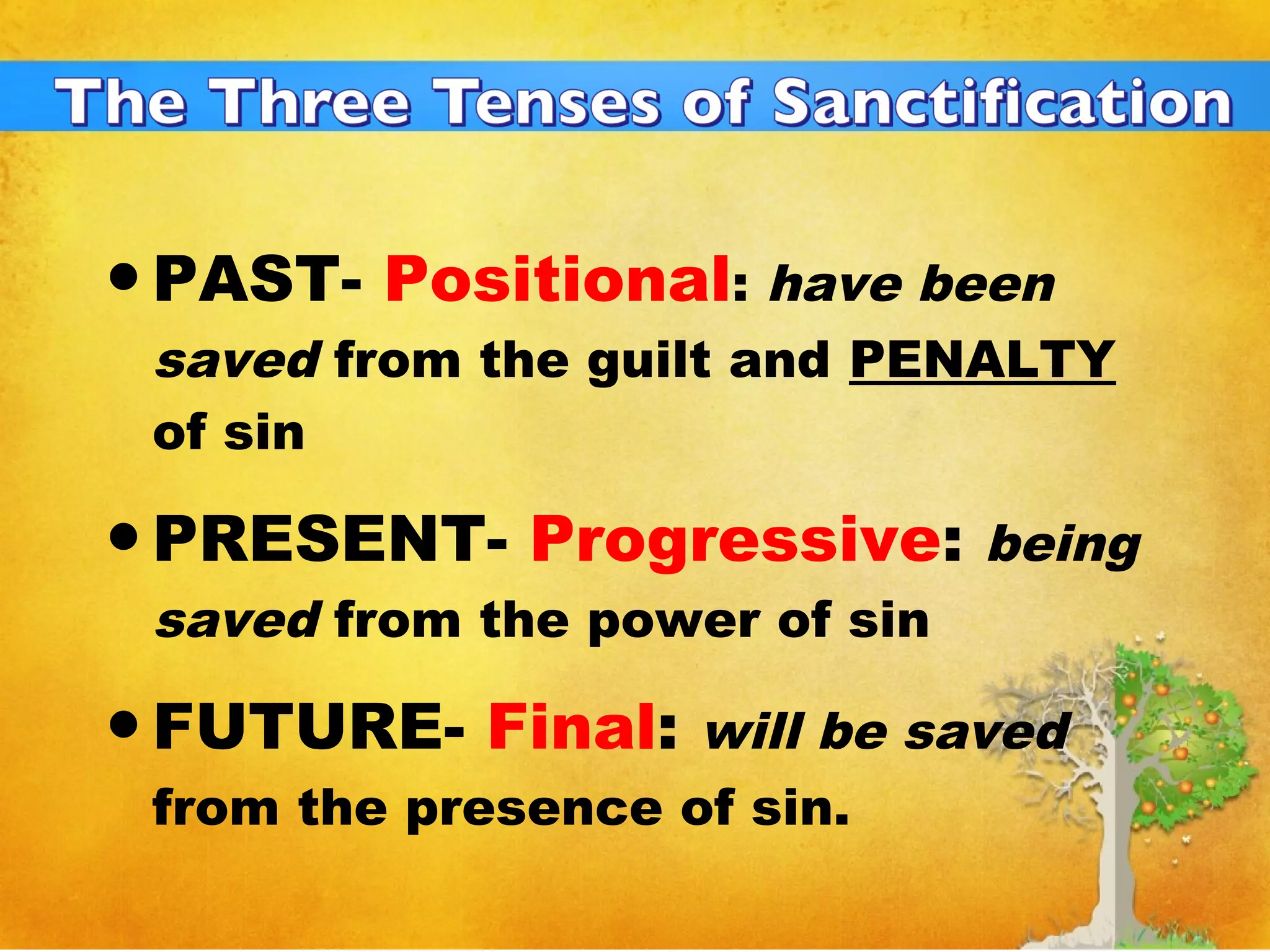 The Three Tenses of Sanctification

• PAST- Positional: have been saved from the guilt and PENALTY of sin

• PRESENT- Progressive: being saved from the power of sin

• FUTURE- Final: will be saved from the presence of sin.